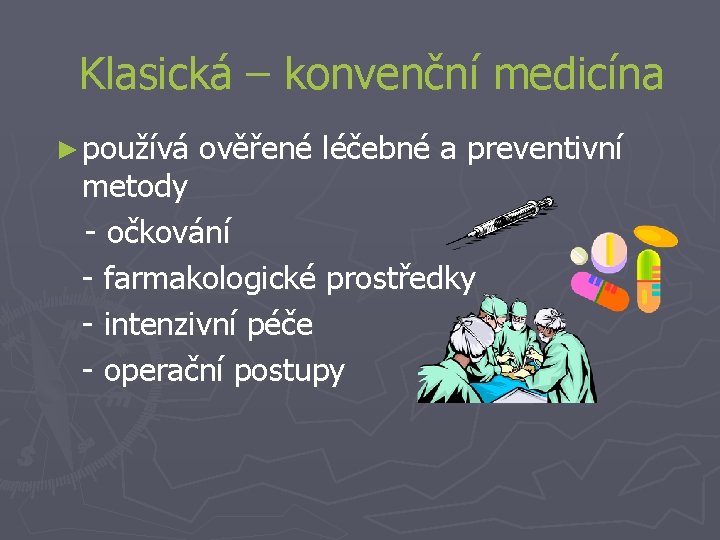 Klasická – konvenční medicína

► používá ověřené léčebné a preventivní metody

- očkování

- farmakologické prostředky

- intenzivní péče

- operační postupy